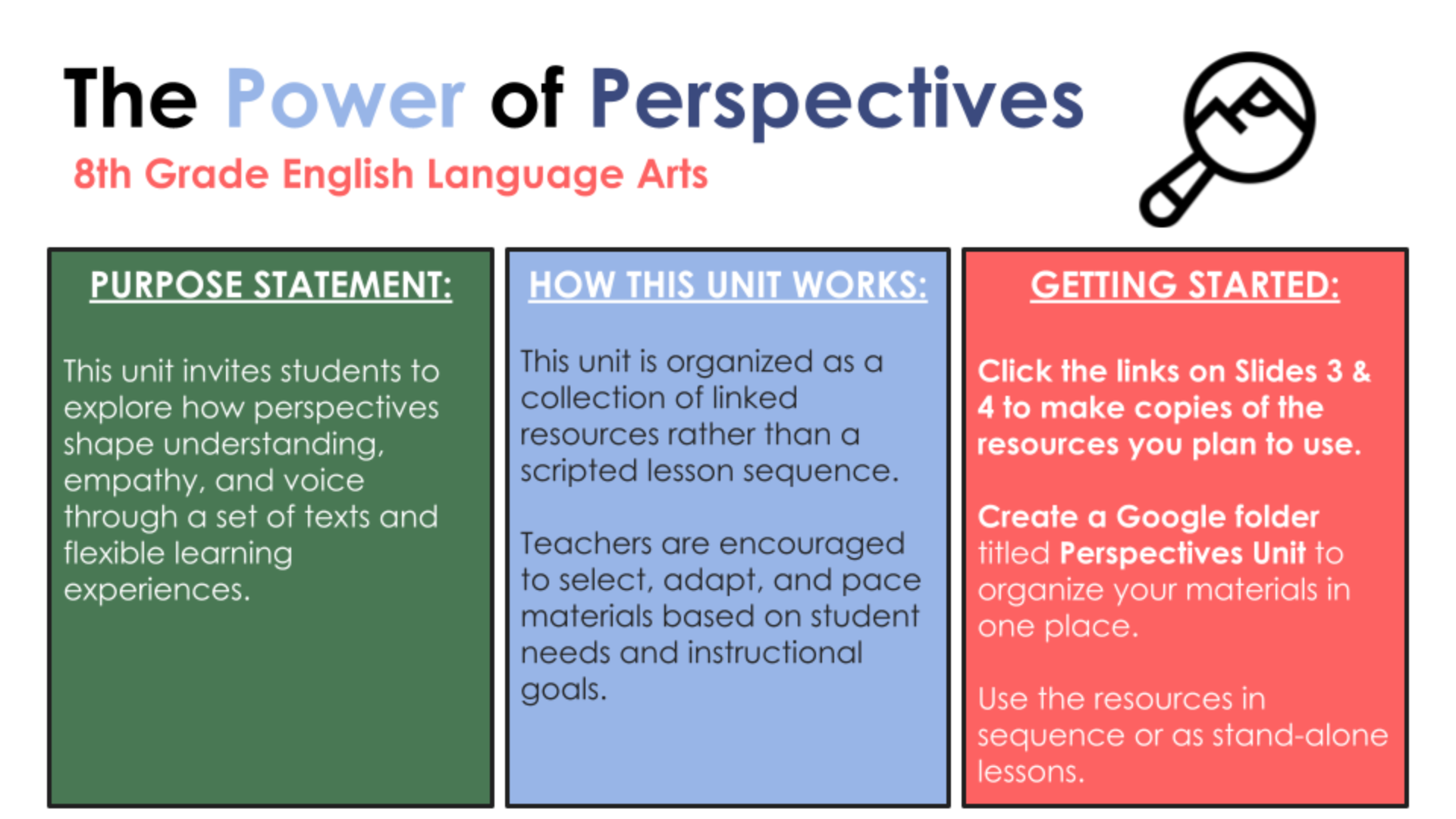 The Power of Perspectives
8th Grade English Language Arts

PURPOSE STATEMENT:

This unit invites students to explore how perspectives shape understanding, empathy, and voice through a set of texts and flexible learning experiences.

HOW THIS UNIT WORKS:

This unit is organized as a collection of linked resources rather than a scripted lesson sequence.

Teachers are encouraged to select, adapt, and pace materials based on student needs and instructional goals.

GETTING STARTED:

Click the links on Slides 3 & 4 to make copies of the resources you plan to use.

Create a Google folder titled Perspectives Unit to organize your materials in one place.

Use the resources in sequence or as stand-alone lessons.